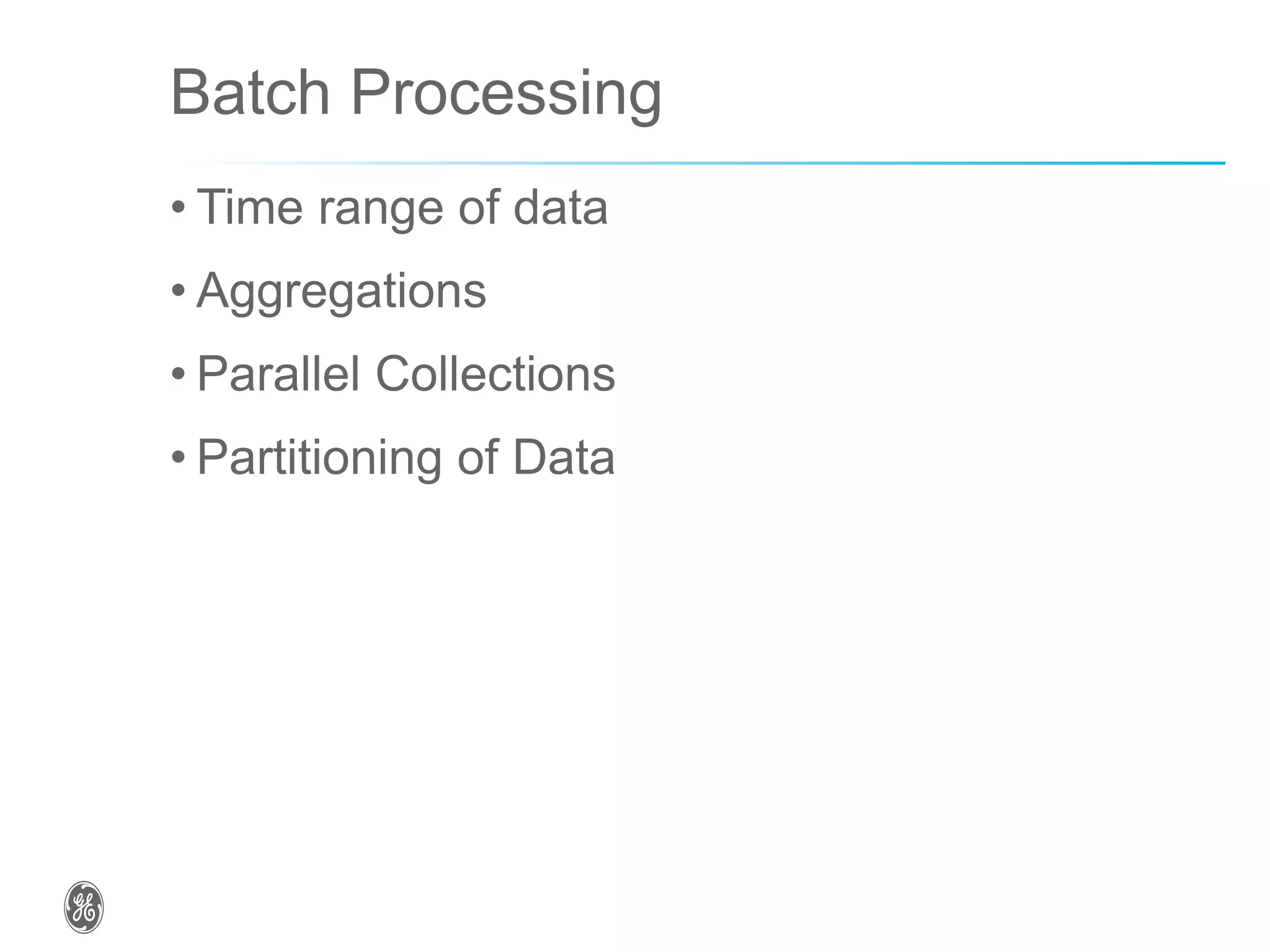 Batch Processing

• Time range of data
• Aggregations
• Parallel Collections
• Partitioning of Data

GE